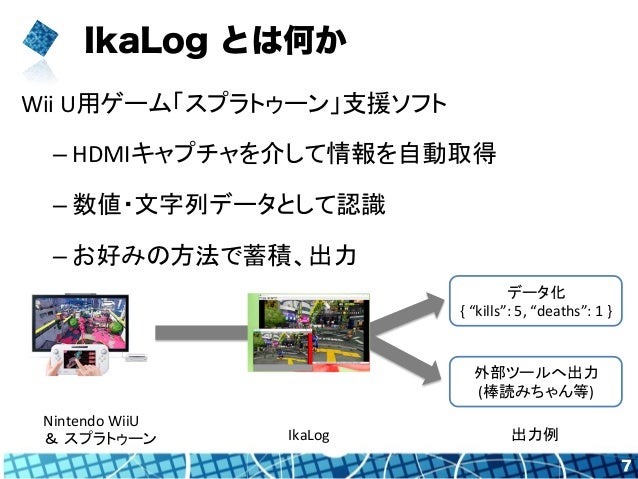 IkaLog とは何か

Wii U用ゲーム「スプラトゥーン」支援ソフト

– HDMIキャプチャを介して情報を自動取得

– 数値・文字列データとして認識

– お好みの方法で蓄積、出力

データ化
{ “kills”: 5, “deaths”: 1 }

外部ツールへ出力
(棒読みちゃん等)

Nintendo WiiU
& スプラトゥーン

IkaLog

出力例

7